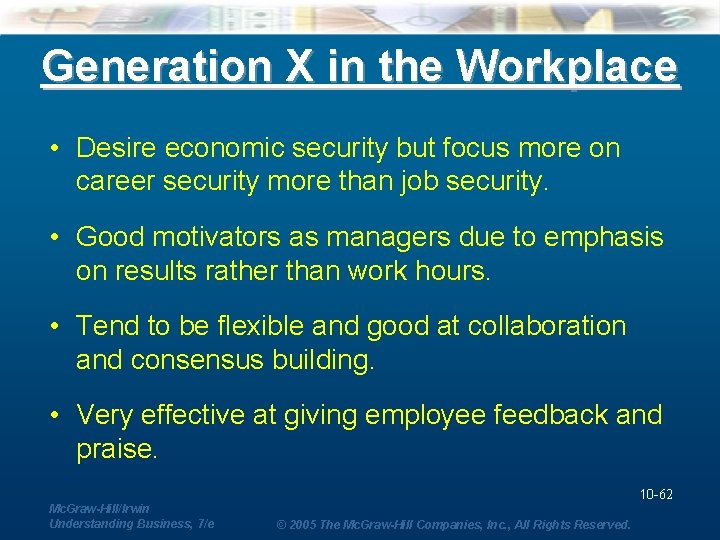 Generation X in the Workplace

• Desire economic security but focus more on career security more than job security.

• Good motivators as managers due to emphasis on results rather than work hours.

• Tend to be flexible and good at collaboration and consensus building.

• Very effective at giving employee feedback and praise.

10-62

McGraw-Hill/Irwin
Understanding Business, 7/e

© 2005 The McGraw-Hill Companies, Inc., All Rights Reserved.